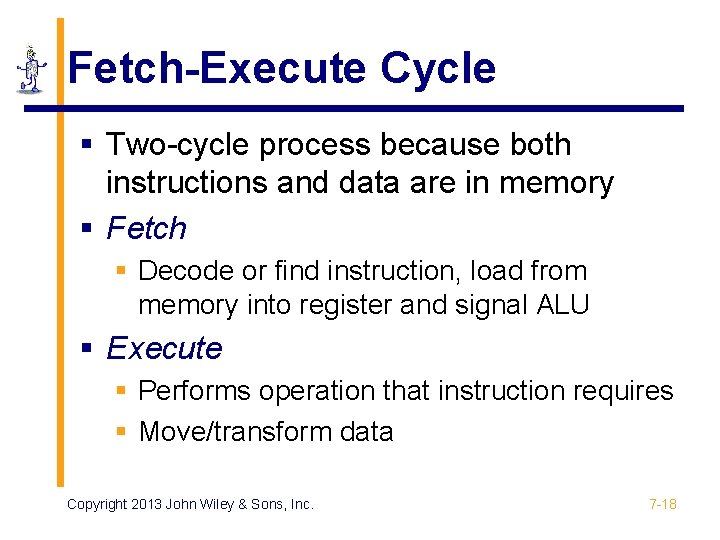 Fetch-Execute Cycle

▪ Two-cycle process because both instructions and data are in memory
▪ Fetch
 ▪ Decode or find instruction, load from memory into register and signal ALU
▪ Execute
 ▪ Performs operation that instruction requires
 ▪ Move/transform data

Copyright 2013 John Wiley & Sons, Inc.

7-18